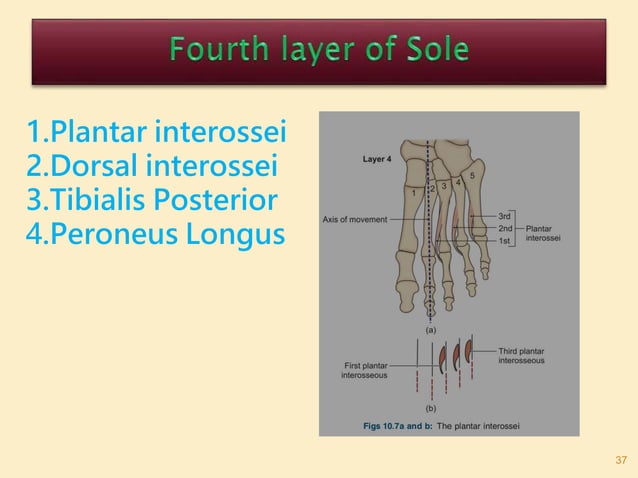 Fourth layer of Sole

1.Plantar interossei
2.Dorsal interossei
3.Tibialis Posterior
4.Peroneus Longus

Layer 4
1
2
3
4
5
Axis of movement
3rd
2nd
1st
Plantar interossei
(a)
First plantar interosseous
Third plantar interosseous
(b)
Figs 10.7a and b: The plantar interossei

37